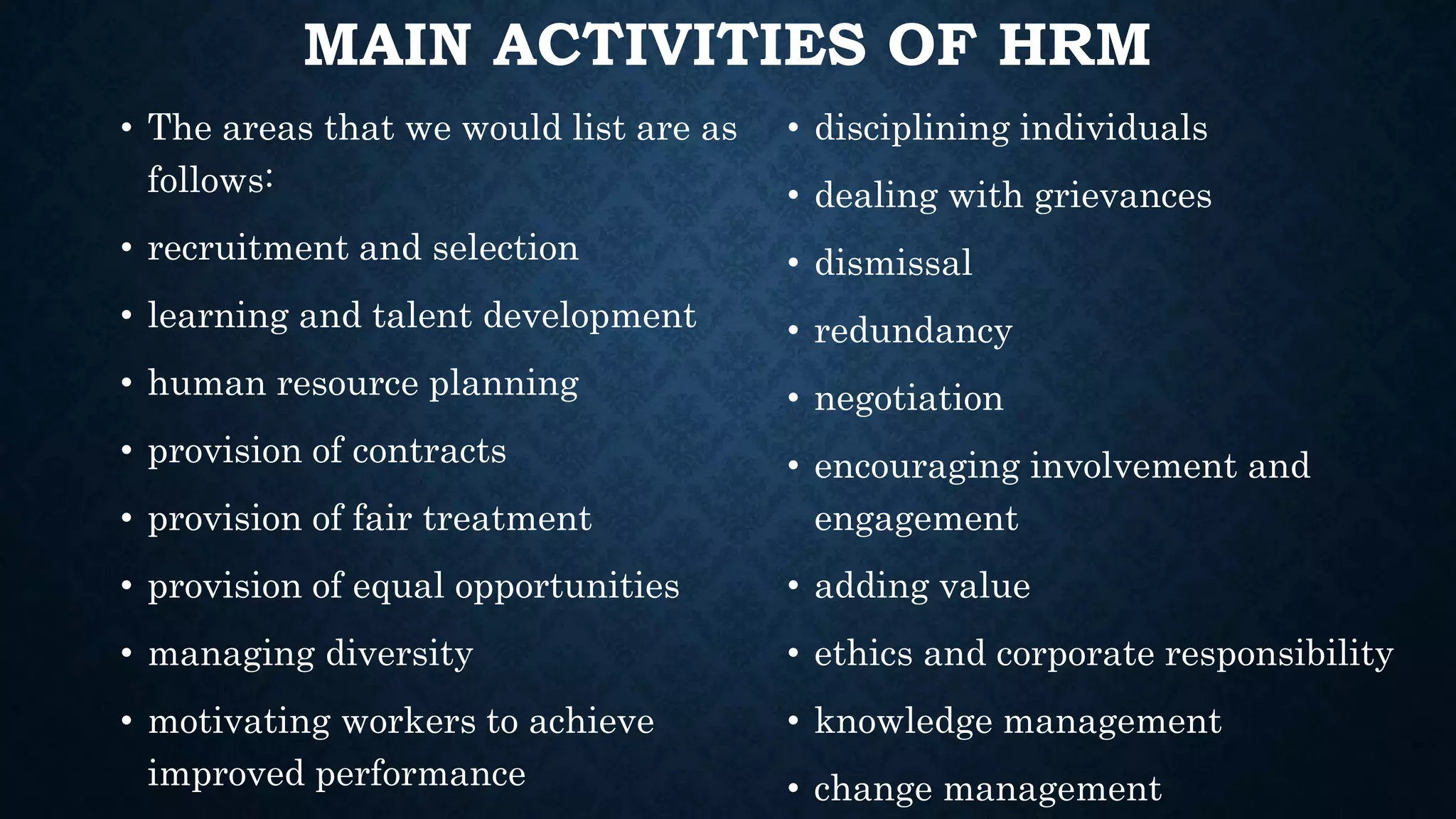 MAIN ACTIVITIES OF HRM

• The areas that we would list are as follows:
• recruitment and selection
• learning and talent development
• human resource planning
• provision of contracts
• provision of fair treatment
• provision of equal opportunities
• managing diversity
• motivating workers to achieve improved performance

• disciplining individuals
• dealing with grievances
• dismissal
• redundancy
• negotiation
• encouraging involvement and engagement
• adding value
• ethics and corporate responsibility
• knowledge management
• change management